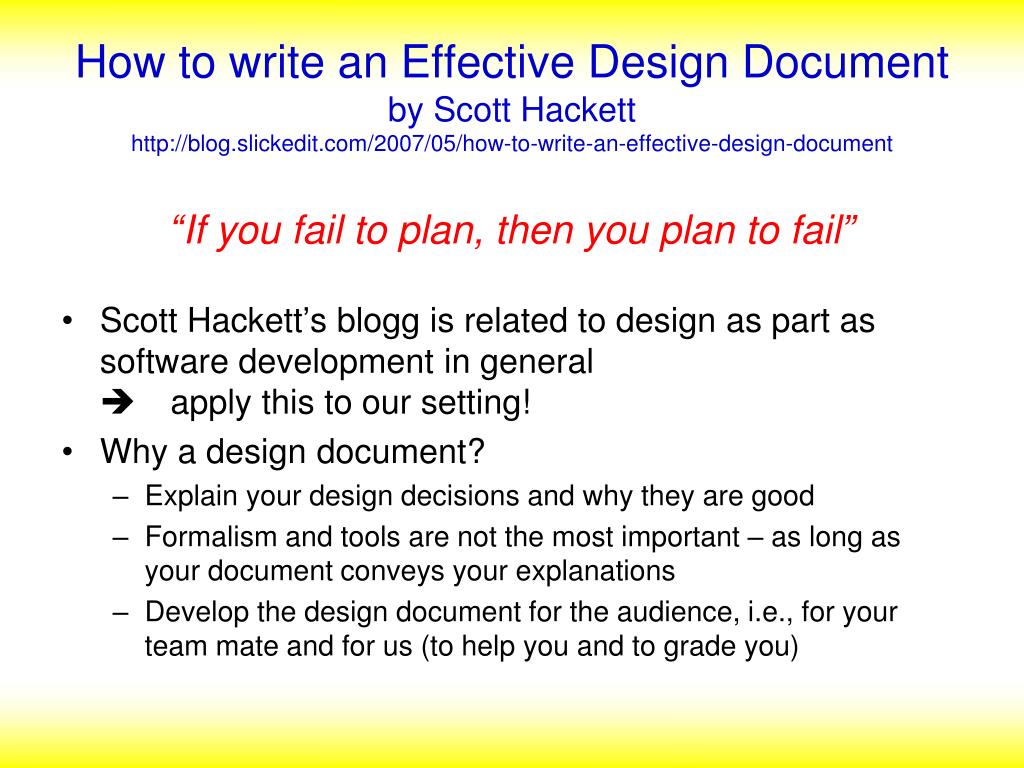 How to write an Effective Design Document
by Scott Hackett
http://blog.slickedit.com/2007/05/how-to-write-an-effective-design-document

“If you fail to plan, then you plan to fail”

• Scott Hackett’s blogg is related to design as part as software development in general
➔ apply this to our setting!
• Why a design document?
– Explain your design decisions and why they are good
– Formalism and tools are not the most important – as long as your document conveys your explanations
– Develop the design document for the audience, i.e., for your team mate and for us (to help you and to grade you)